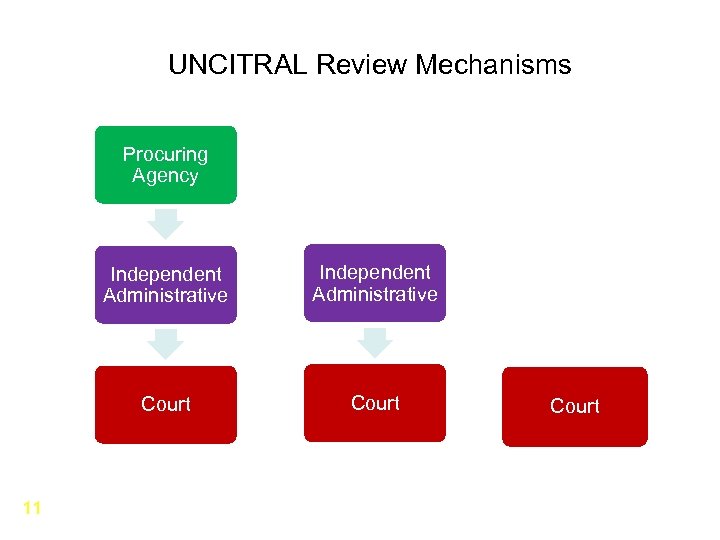 UNCITRAL Review Mechanisms

Procuring Agency

Independent Administrative

Court

Independent Administrative

Court

Court

11